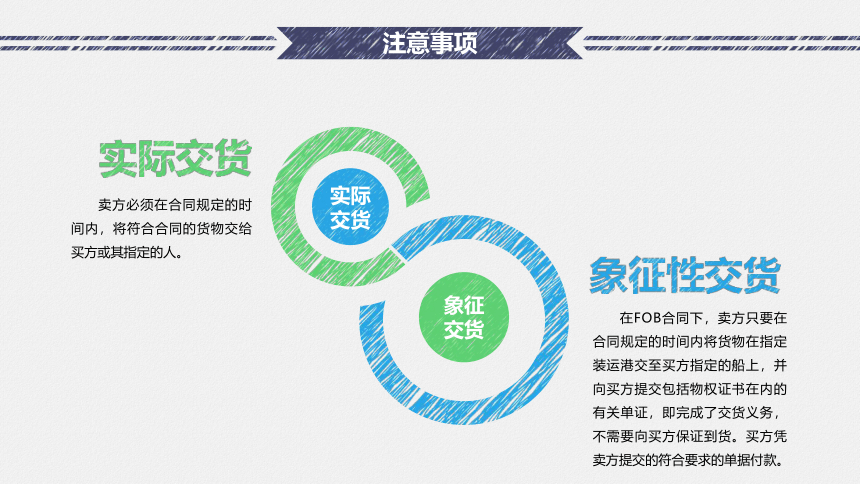 注意事项

实际交货

卖方必须在合同规定的时间内，将符合合同的货物交给买方或其指定的人。

实际交货

象征交货

象征性交货

在FOB合同下，卖方只要在合同规定的时间内将货物在指定装运港交至买方指定的船上，并向买方提交包括物权证书在内的有关单证，即完成了交货义务，不需要向买方保证到货。买方凭卖方提交的符合要求的单据付款。